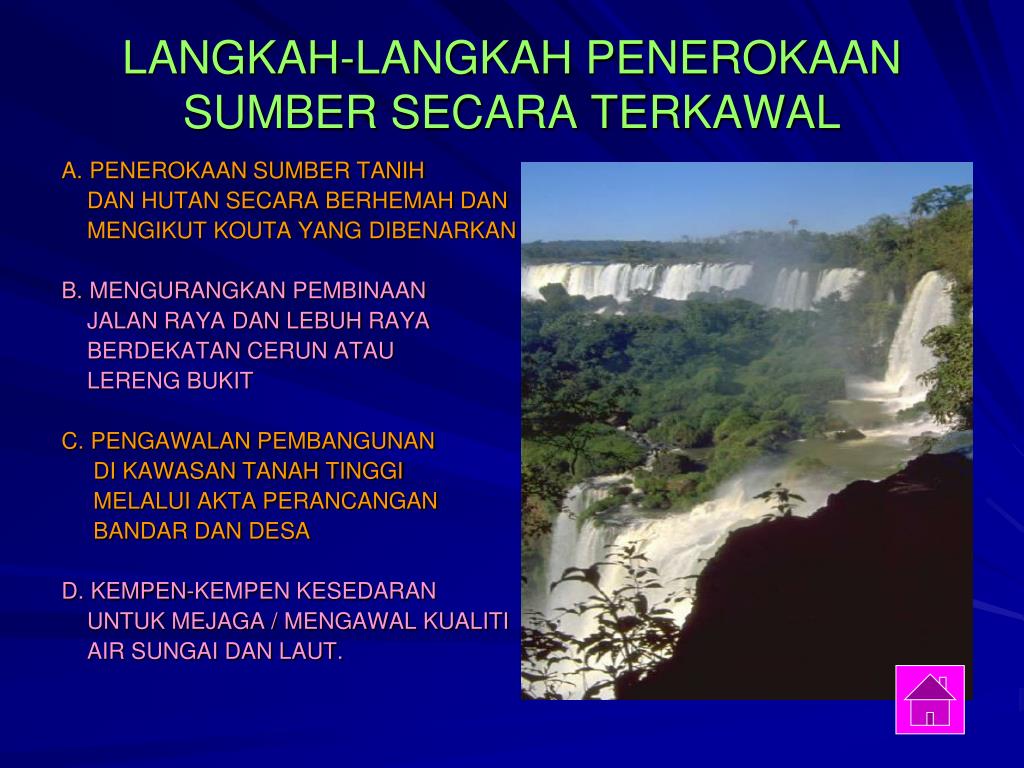 LANGKAH-LANGKAH PENEROKAAN SUMBER SECARA TERKAWAL

A. PENEROKAAN SUMBER TANIH DAN HUTAN SECARA BERHEMAH DAN MENGIKUT KOUTA YANG DIBENARKAN

B. MENGURANGKAN PEMBINAAN JALAN RAYA DAN LEBUH RAYA BERDEKATAN CERUN ATAU LERENG BUKIT

C. PENGAWALAN PEMBANGUNAN DI KAWASAN TANAH TINGGI MELALUI AKTA PERANCANGAN BANDAR DAN DESA

D. KEMPEN-KEMPEN KESEDARAN UNTUK MEJAGA / MENGAWAL KUALITI AIR SUNGAI DAN LAUT.